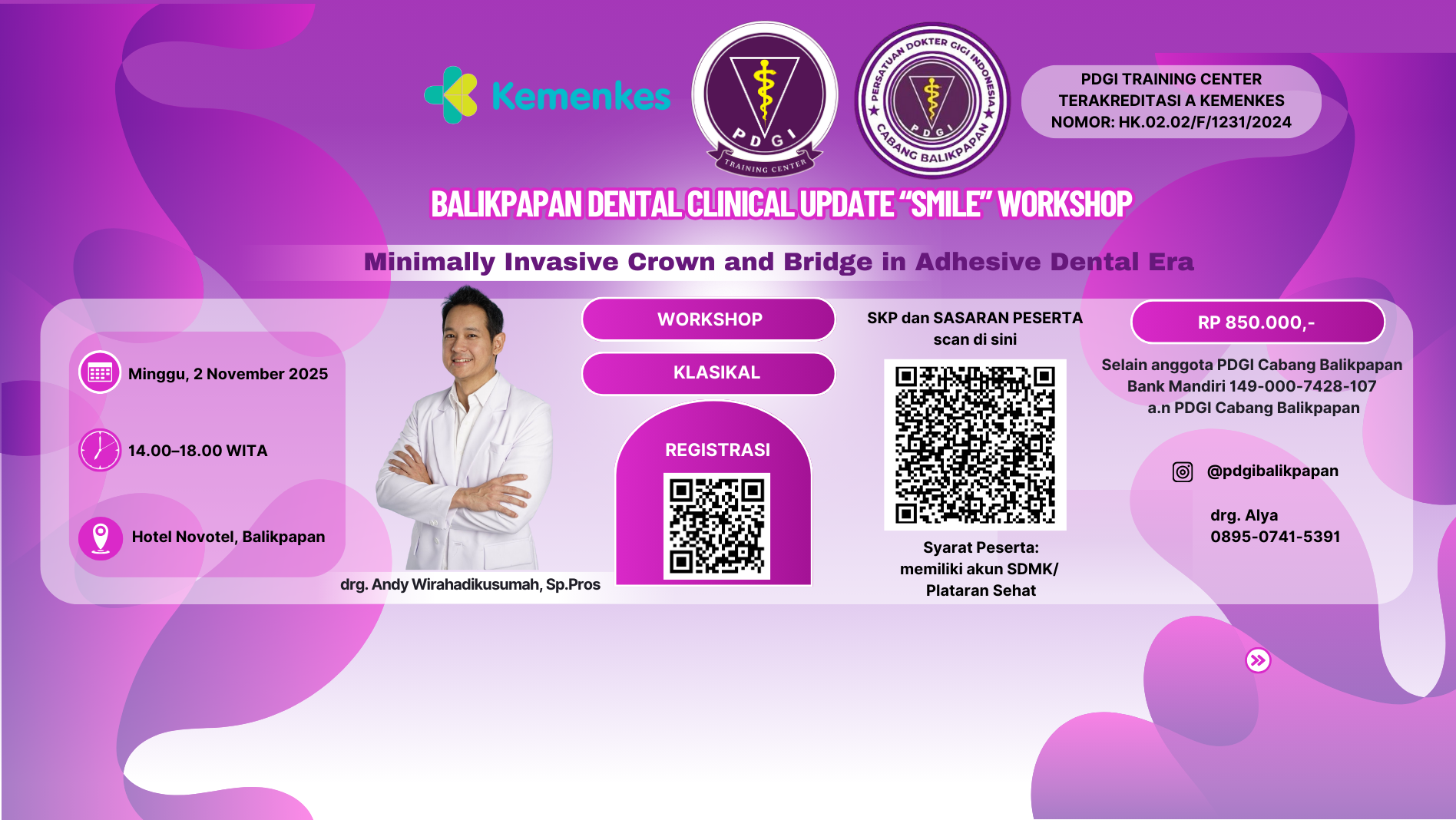 Kemenkes

PDGI
TRAINING CENTER

PERSATUAN DOKTER GIGI INDONESIA
PDGI
CABANG BALIKPAPAN

PDGI TRAINING CENTER
TERAKREDITASI A KEMENKES
NOMOR: HK.02.02/F/1231/2024

BALIKPAPAN DENTAL CLINICAL UPDATE "SMILE" WORKSHOP

Minimally Invasive Crown and Bridge in Adhesive Dental Era

Minggu, 2 November 2025

14.00–18.00 WITA

Hotel Novotel, Balikpapan

drg. Andy Wirahadikusumah, Sp.Pros

WORKSHOP

KLASIKAL

REGISTRASI

SKP dan SASARAN PESERTA
scan di sini

Syarat Peserta:
memiliki akun SDMK/
Plataran Sehat

RP 850.000,-

Selain anggota PDGI Cabang Balikpapan
Bank Mandiri 149-000-7428-107
a.n PDGI Cabang Balikpapan

@pdgibalikpapan

drg. Alya
0895-0741-5391